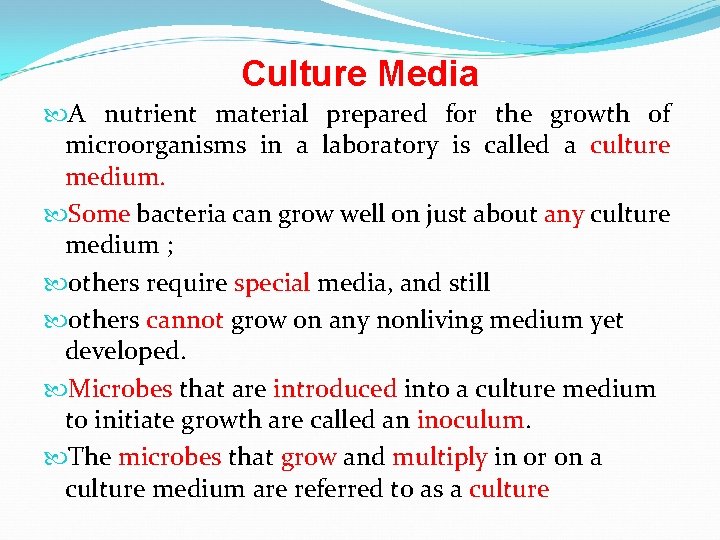 Culture Media

A nutrient material prepared for the growth of microorganisms in a laboratory is called a culture medium.

Some bacteria can grow well on just about any culture medium ;

others require special media, and still

others cannot grow on any nonliving medium yet developed.

Microbes that are introduced into a culture medium to initiate growth are called an inoculum.

The microbes that grow and multiply in or on a culture medium are referred to as a culture